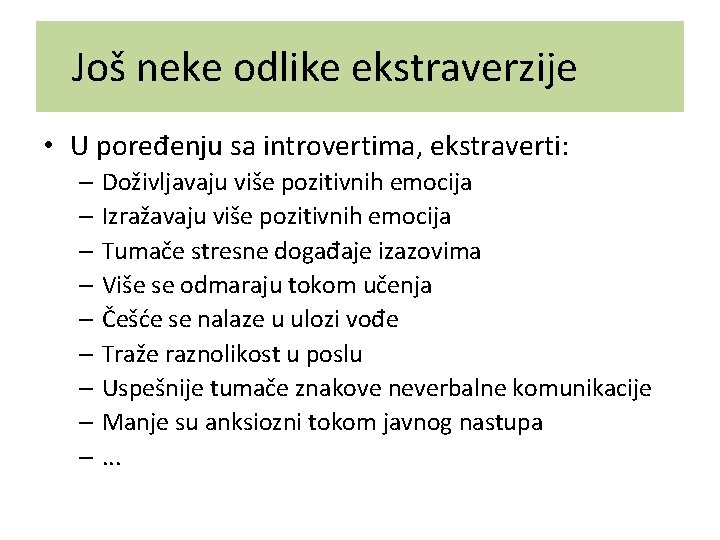 Još neke odlike ekstraverzije

• U poređenju sa introvertima, ekstraverti:
– Doživljavaju više pozitivnih emocija
– Izražavaju više pozitivnih emocija
– Tumače stresne događaje izazovima
– Više se odmaraju tokom učenja
– Češće se nalaze u ulozi vođe
– Traže raznolikost u poslu
– Uspešnije tumače znakove neverbalne komunikacije
– Manje su anksiozni tokom javnog nastupa
– ...